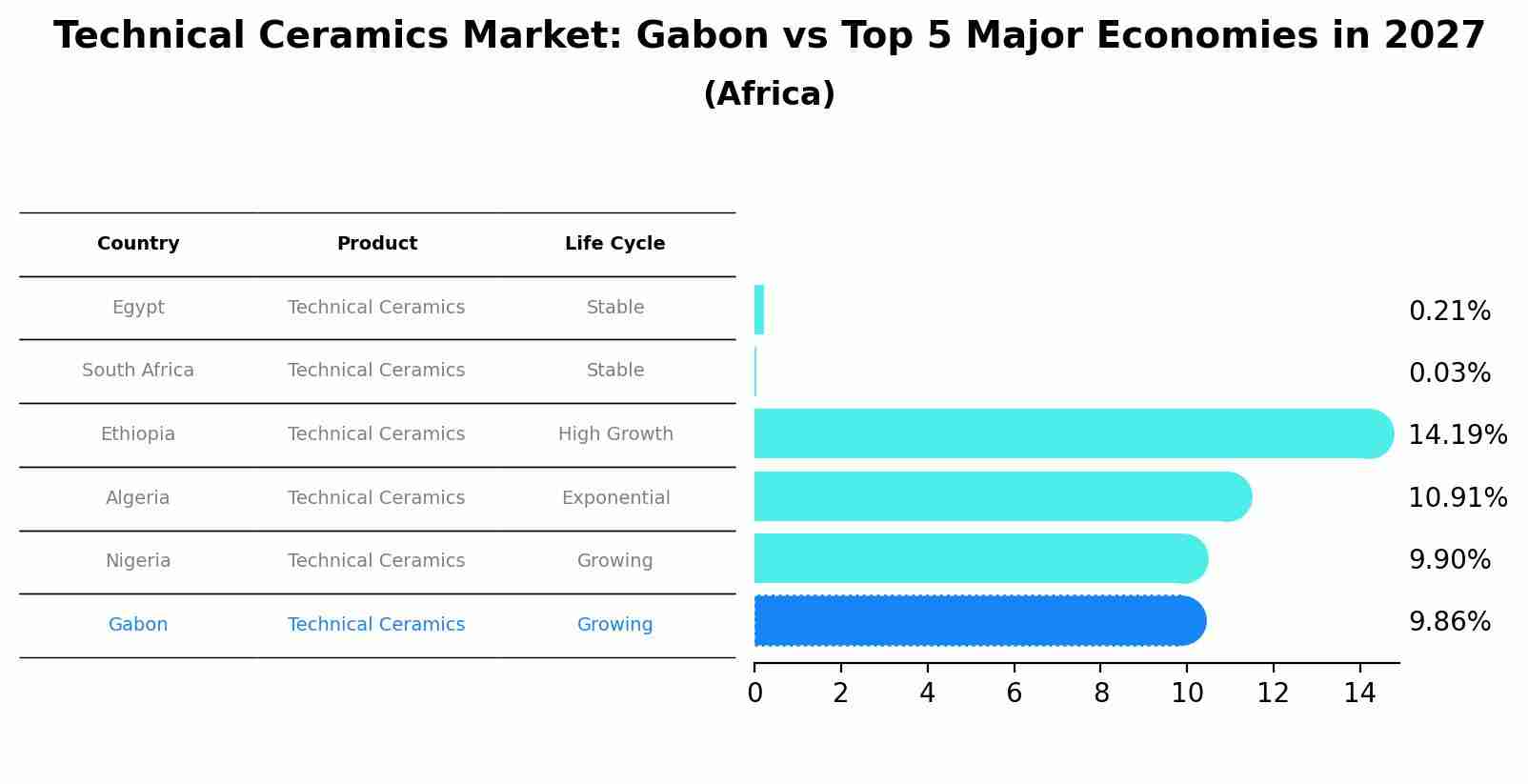 Technical Ceramics Market: Gabon vs Top 5 Major Economies in 2027
(Africa)

| Country | Product | Life Cycle |
|---|---|---|
| Egypt | Technical Ceramics | Stable |
| South Africa | Technical Ceramics | Stable |
| Ethiopia | Technical Ceramics | High Growth |
| Algeria | Technical Ceramics | Exponential |
| Nigeria | Technical Ceramics | Growing |
| Gabon | Technical Ceramics | Growing |

0.21%
0.03%
14.19%
10.91%
9.90%
9.86%

0 2 4 6 8 10 12 14